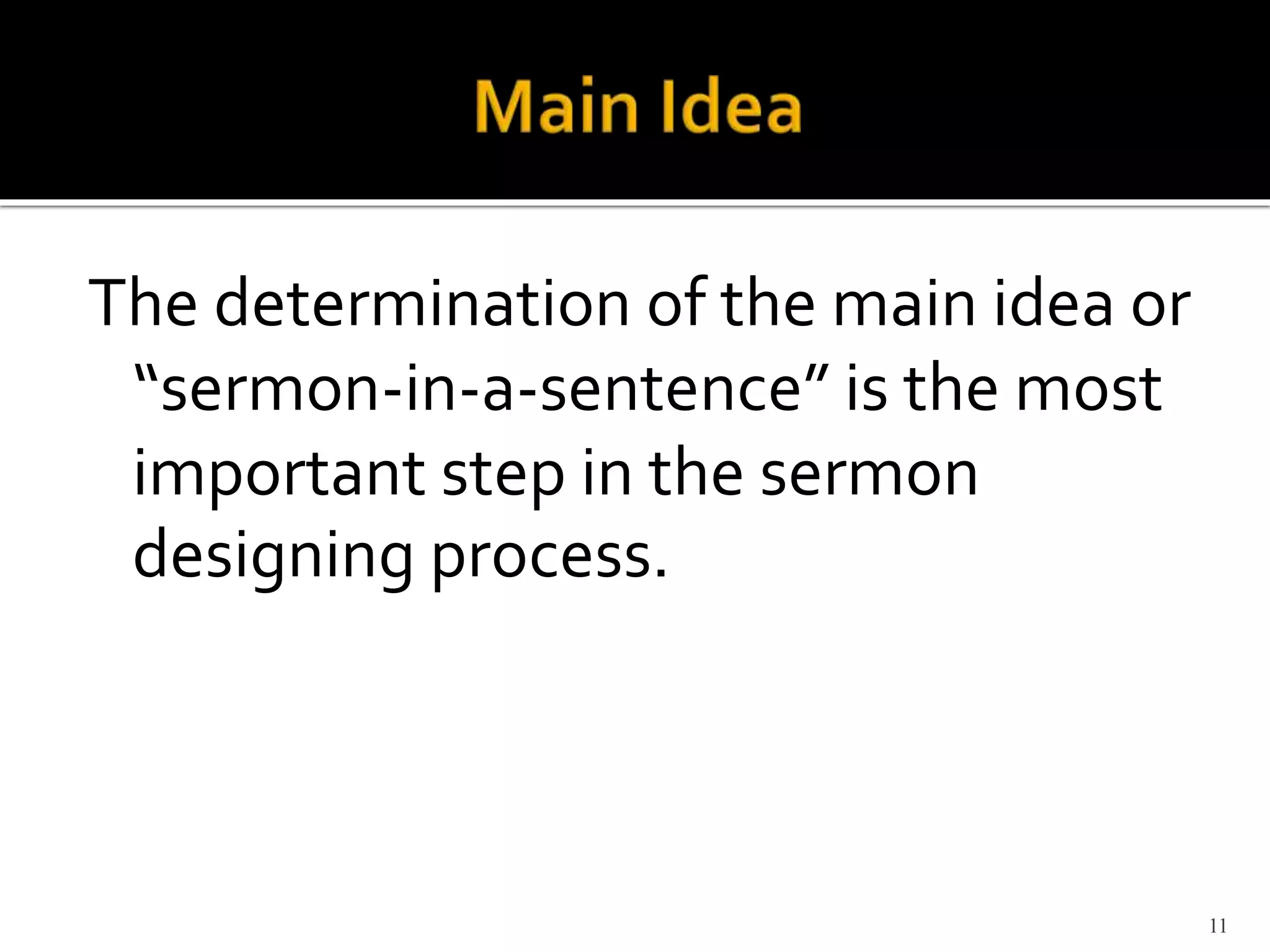 Main Idea

The determination of the main idea or “sermon-in-a-sentence” is the most important step in the sermon designing process.

11